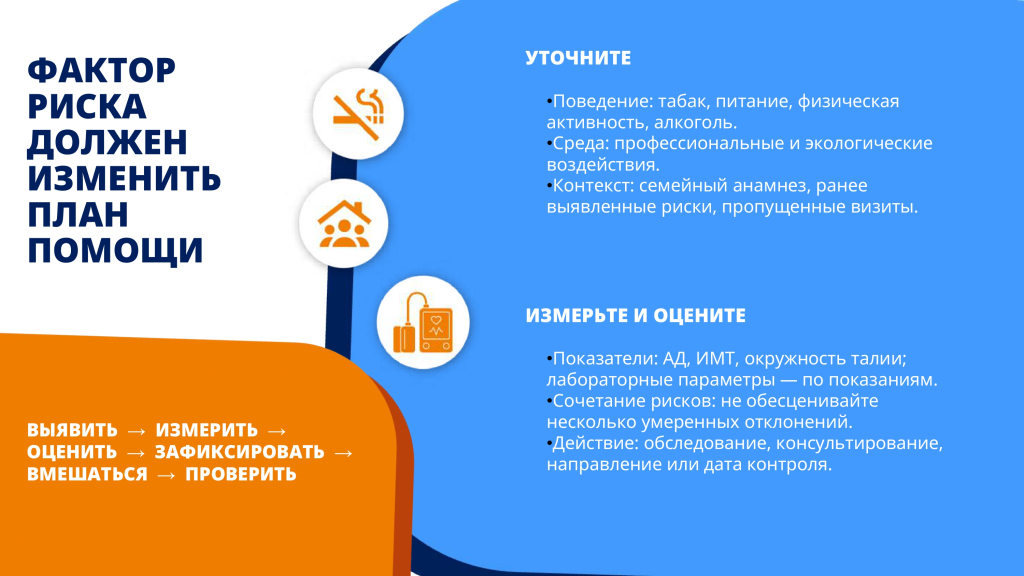 ФАКТОР
РИСКА
ДОЛЖЕН
ИЗМЕНИТЬ
ПЛАН
ПОМОЩИ

ВЫЯВИТЬ → ИЗМЕРИТЬ →
ОЦЕНИТЬ → ЗАФИКСИРОВАТЬ →
ВМЕШАТЬСЯ → ПРОВЕРИТЬ

УТОЧНИТЕ

• Поведение: табак, питание, физическая активность, алкоголь.
• Среда: профессиональные и экологические воздействия.
• Контекст: семейный анамнез, ранее выявленные риски, пропущенные визиты.

ИЗМЕРЬТЕ И ОЦЕНИТЕ

• Показатели: АД, ИМТ, окружность талии; лабораторные параметры — по показаниям.
• Сочетание рисков: не обесценивайте несколько умеренных отклонений.
• Действие: обследование, консультирование, направление или дата контроля.